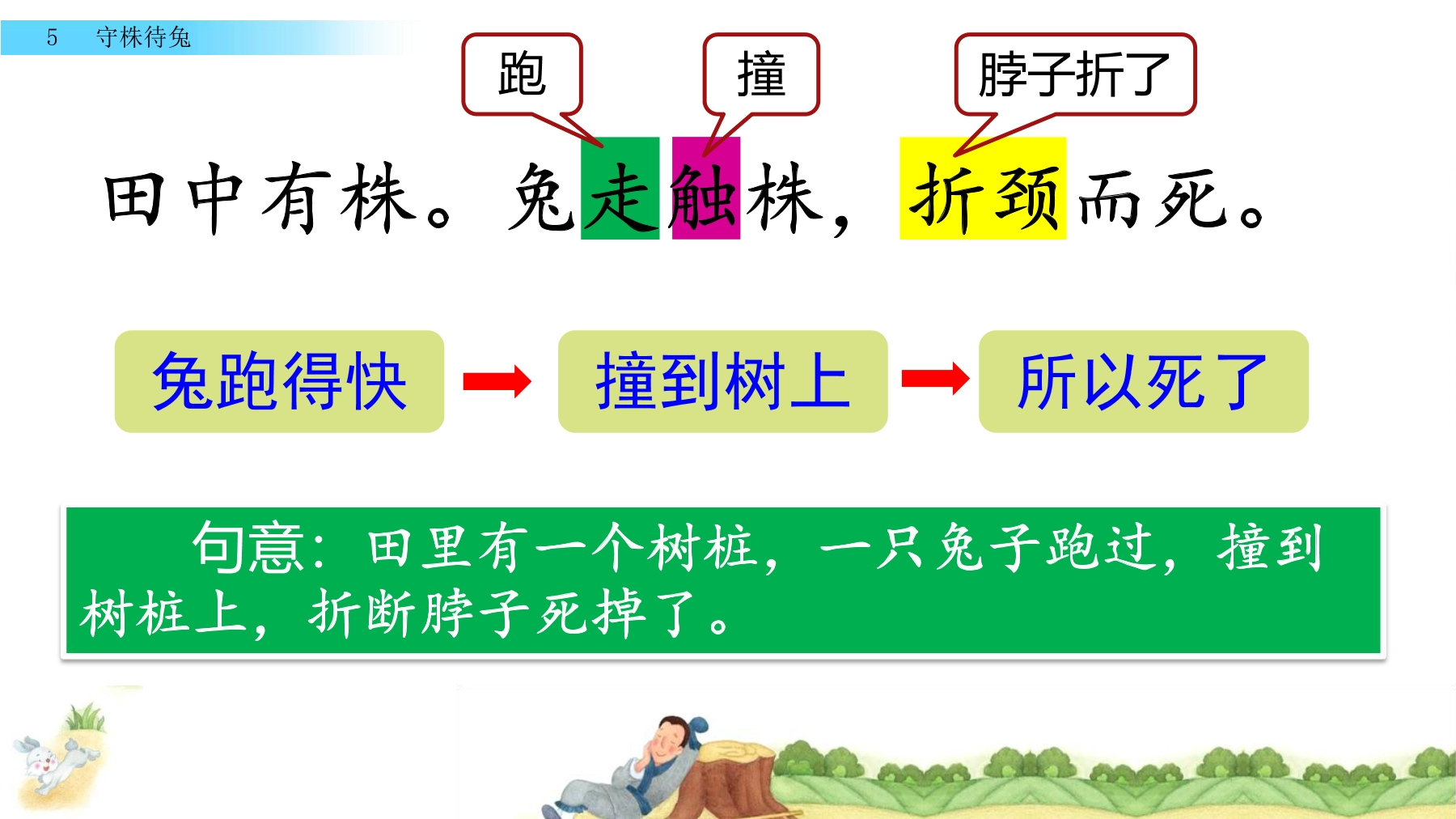 5　守株待兔

跑　撞　脖子折了

田中有株。兔走触株，折颈而死。

兔跑得快 → 撞到树上 → 所以死了

句意：田里有一个树桩，一只兔子跑过，撞到树桩上，折断脖子死掉了。